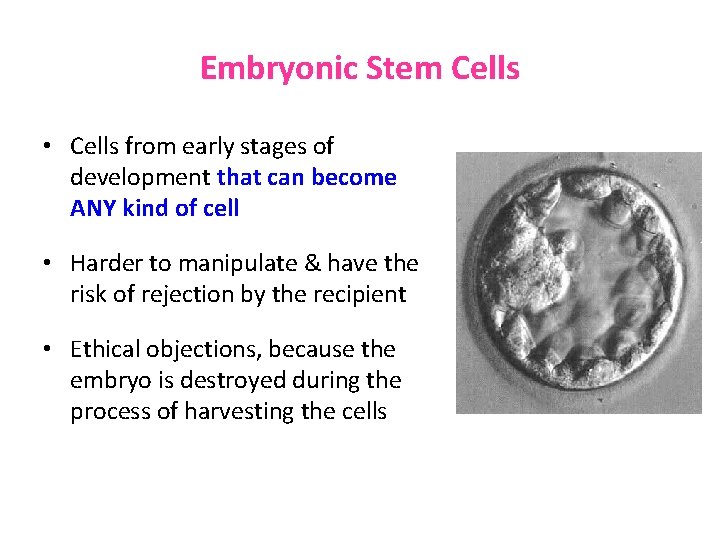 Embryonic Stem Cells

• Cells from early stages of development that can become ANY kind of cell

• Harder to manipulate & have the risk of rejection by the recipient

• Ethical objections, because the embryo is destroyed during the process of harvesting the cells